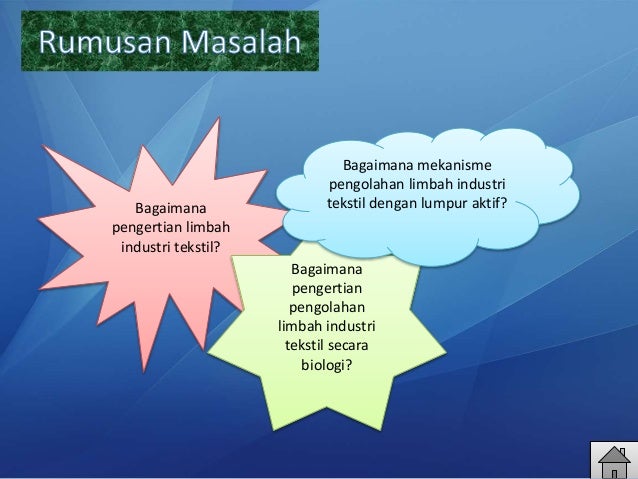 Rumusan Masalah

Bagaimana pengertian limbah industri tekstil?

Bagaimana mekanisme pengolahan limbah industri tekstil dengan lumpur aktif?

Bagaimana pengertian pengolahan limbah industri tekstil secara biologi?